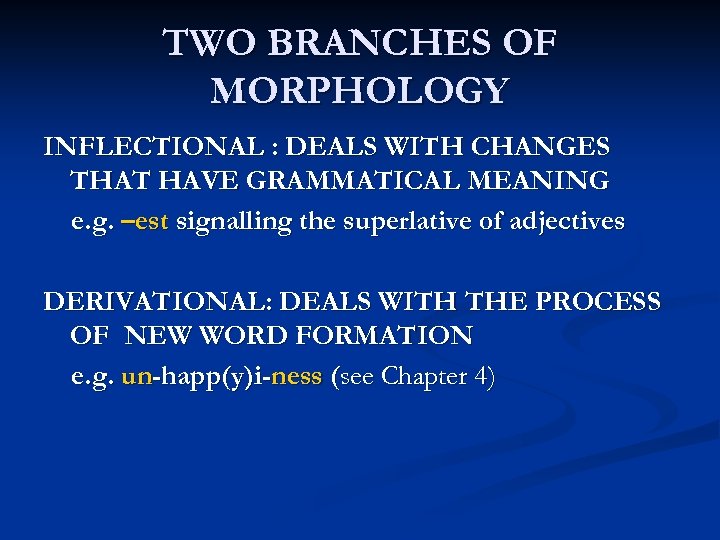 TWO BRANCHES OF MORPHOLOGY

INFLECTIONAL : DEALS WITH CHANGES THAT HAVE GRAMMATICAL MEANING

e.g. –est signalling the superlative of adjectives

DERIVATIONAL: DEALS WITH THE PROCESS OF NEW WORD FORMATION

e.g. un-happ(y)i-ness (see Chapter 4)